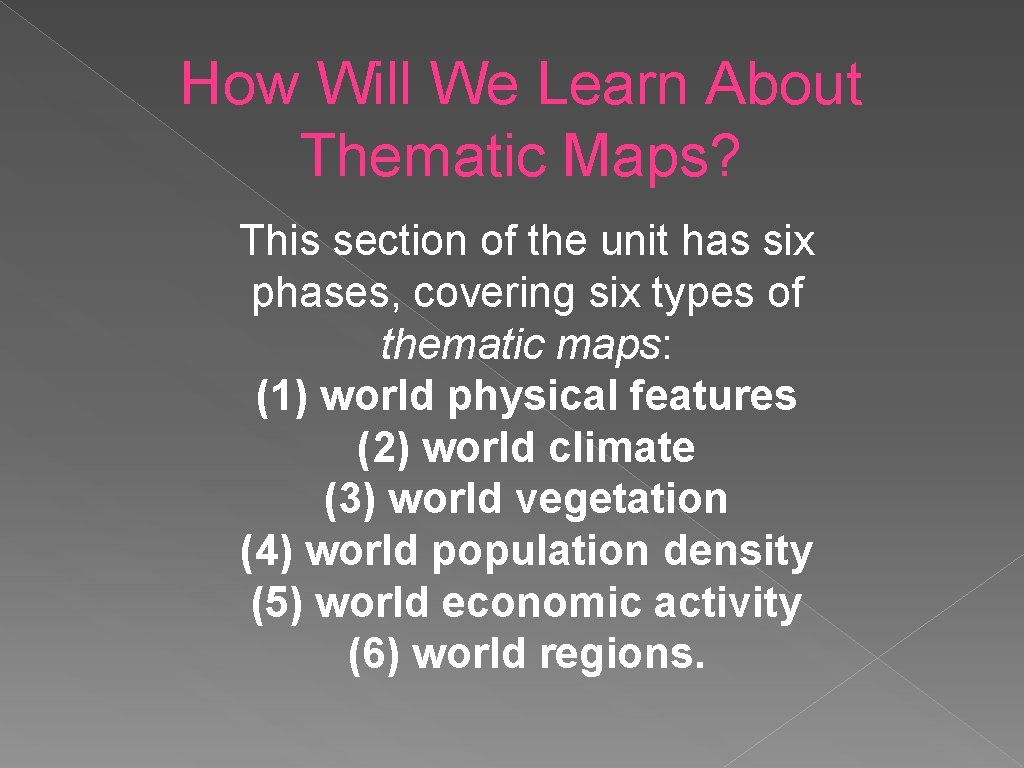 How Will We Learn About Thematic Maps?

This section of the unit has six phases, covering six types of thematic maps:
(1) world physical features
(2) world climate
(3) world vegetation
(4) world population density
(5) world economic activity
(6) world regions.